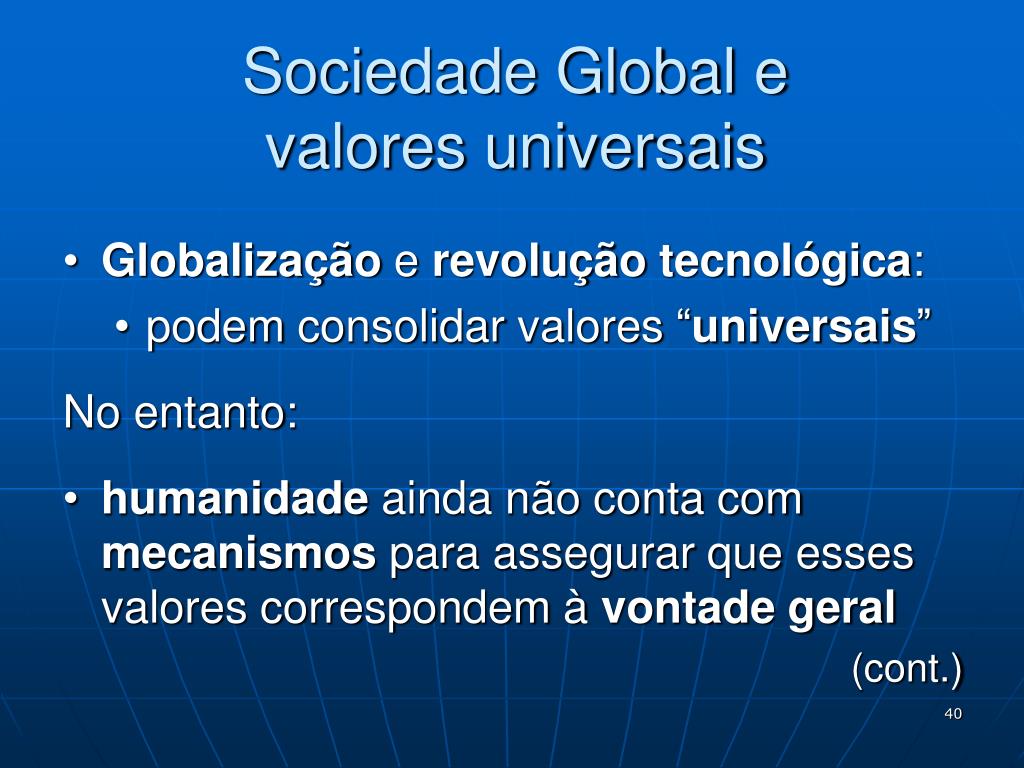 Sociedade Global e valores universais

• Globalização e revolução tecnológica:
  • podem consolidar valores “universais”

No entanto:

• humanidade ainda não conta com mecanismos para assegurar que esses valores correspondem à vontade geral

(cont.)

40